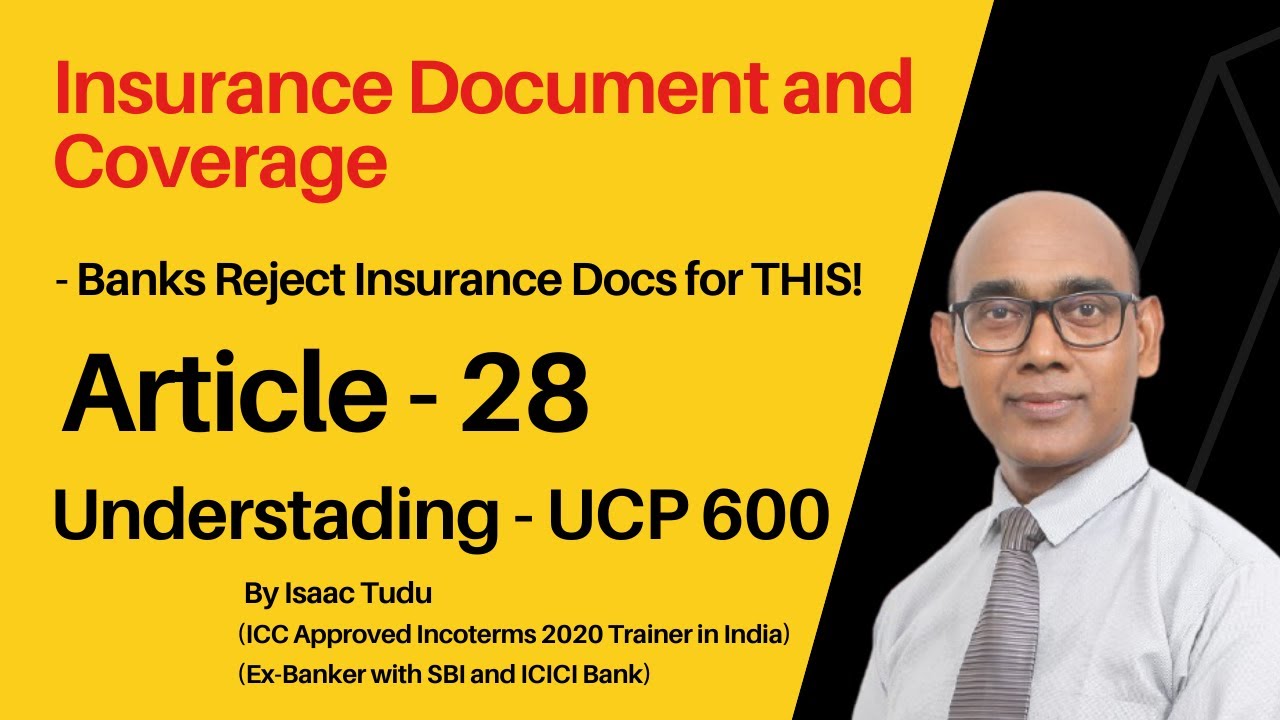 Insurance Document and Coverage

- Banks Reject Insurance Docs for THIS!

Article - 28

Understading - UCP 600

By Isaac Tudu
(ICC Approved Incoterms 2020 Trainer in India)
(Ex-Banker with SBI and ICICI Bank)